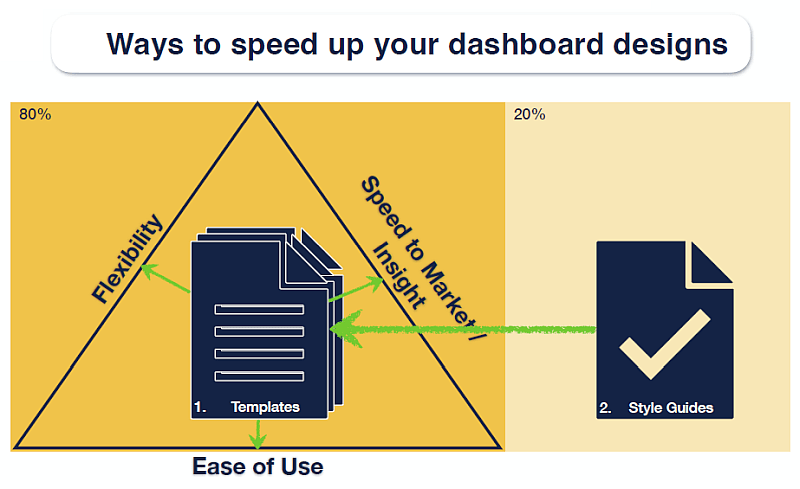 Ways to speed up your dashboard designs

80%

20%

Flexibility

Speed to Market / Insight

1. Templates

2. Style Guides

Ease of Use